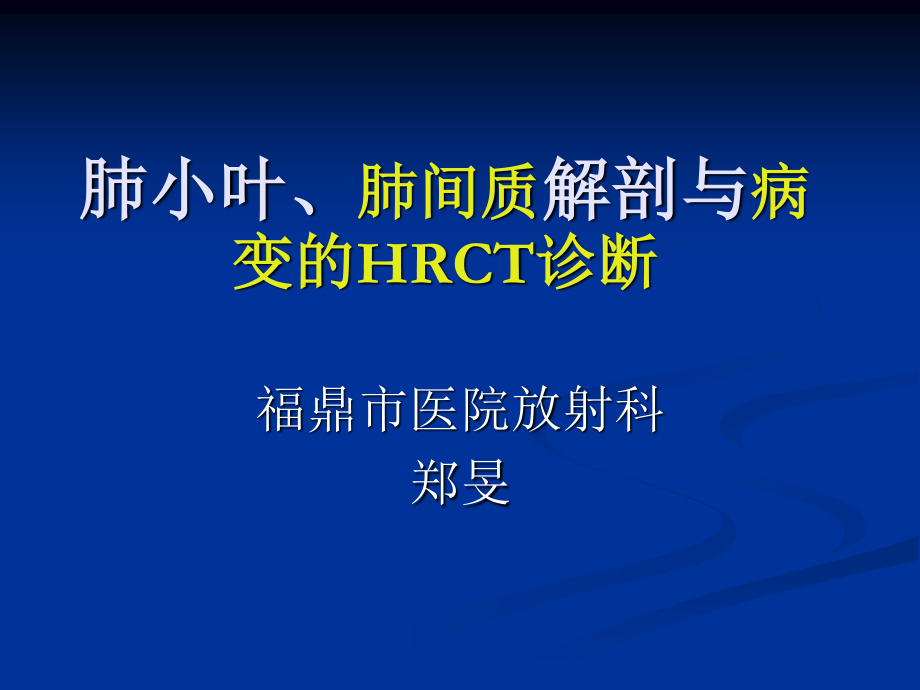 肺小叶、肺间质解剖与病变的HRCT诊断

福鼎市医院放射科
郑旻